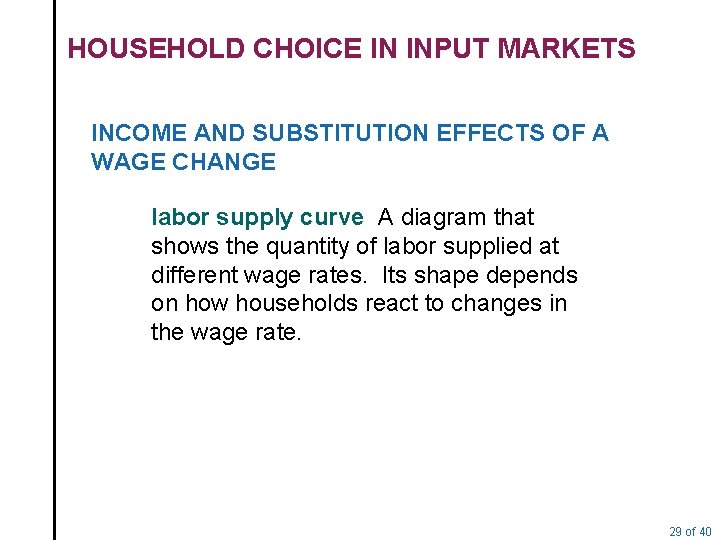 HOUSEHOLD CHOICE IN INPUT MARKETS

INCOME AND SUBSTITUTION EFFECTS OF A WAGE CHANGE

labor supply curve A diagram that shows the quantity of labor supplied at different wage rates. Its shape depends on how households react to changes in the wage rate.

29 of 40